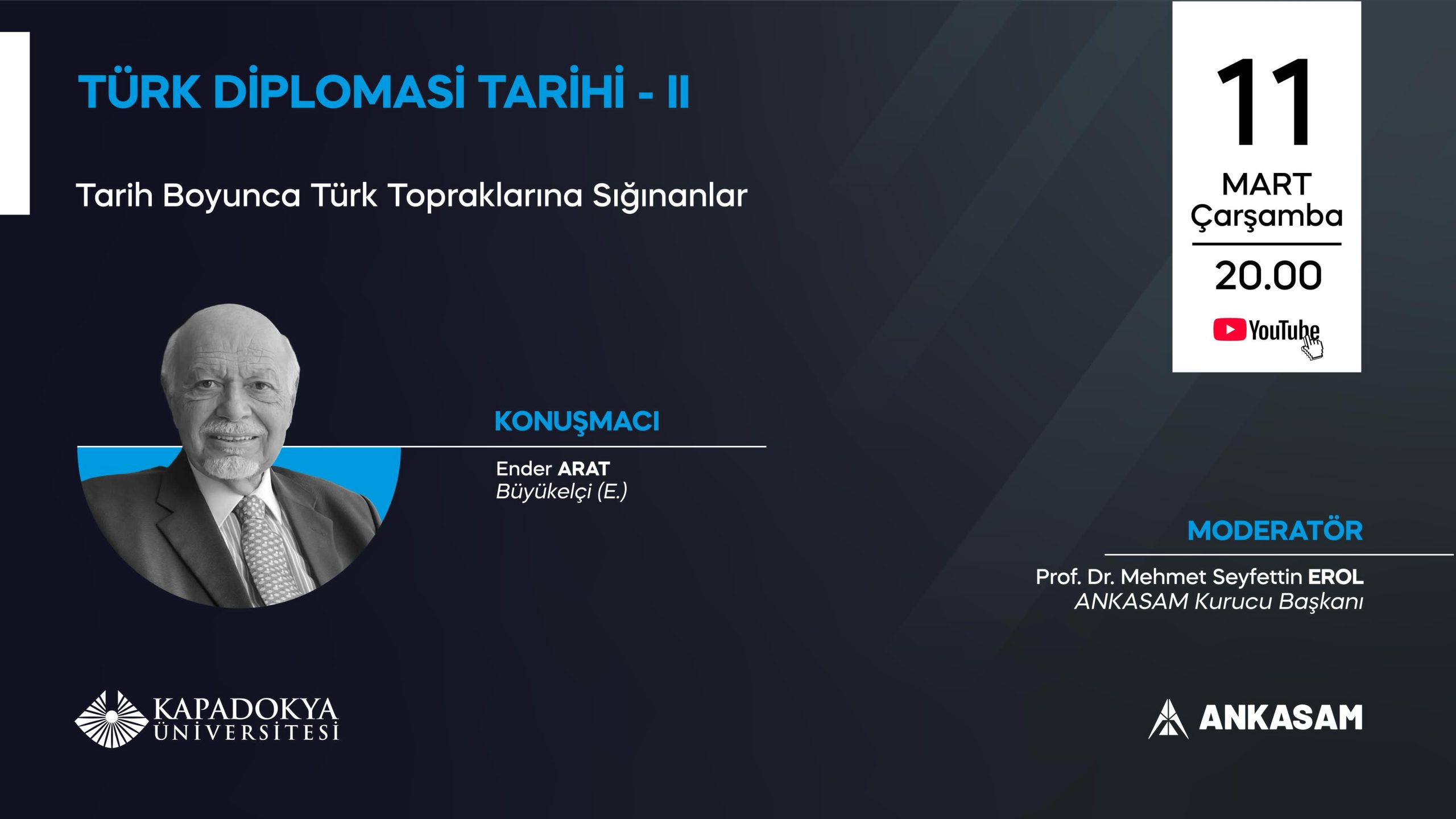 TÜRK DİPLOMASİ TARİHİ - II

Tarih Boyunca Türk Topraklarına Sığınanlar

11
MART
Çarşamba
20.00
YouTube

KONUŞMACI
Ender ARAT
Büyükelçi (E.)

MODERATÖR
Prof. Dr. Mehmet Seyfettin EROL
ANKASAM Kurucu Başkanı

KAPADOKYA ÜNİVERSİTESİ

ANKASAM